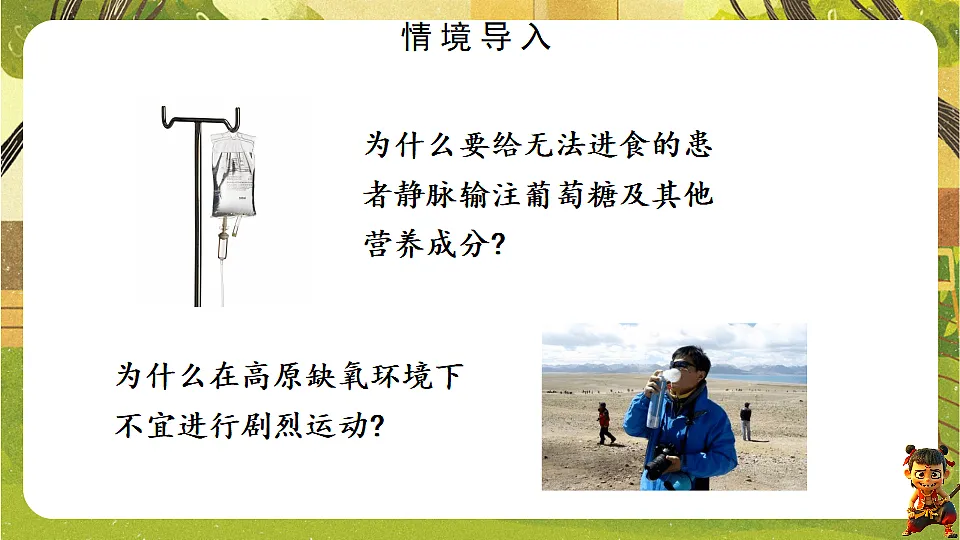 情境导入

为什么要给无法进食的患者静脉输注葡萄糖及其他营养成分?

为什么在高原缺氧环境下不宜进行剧烈运动?